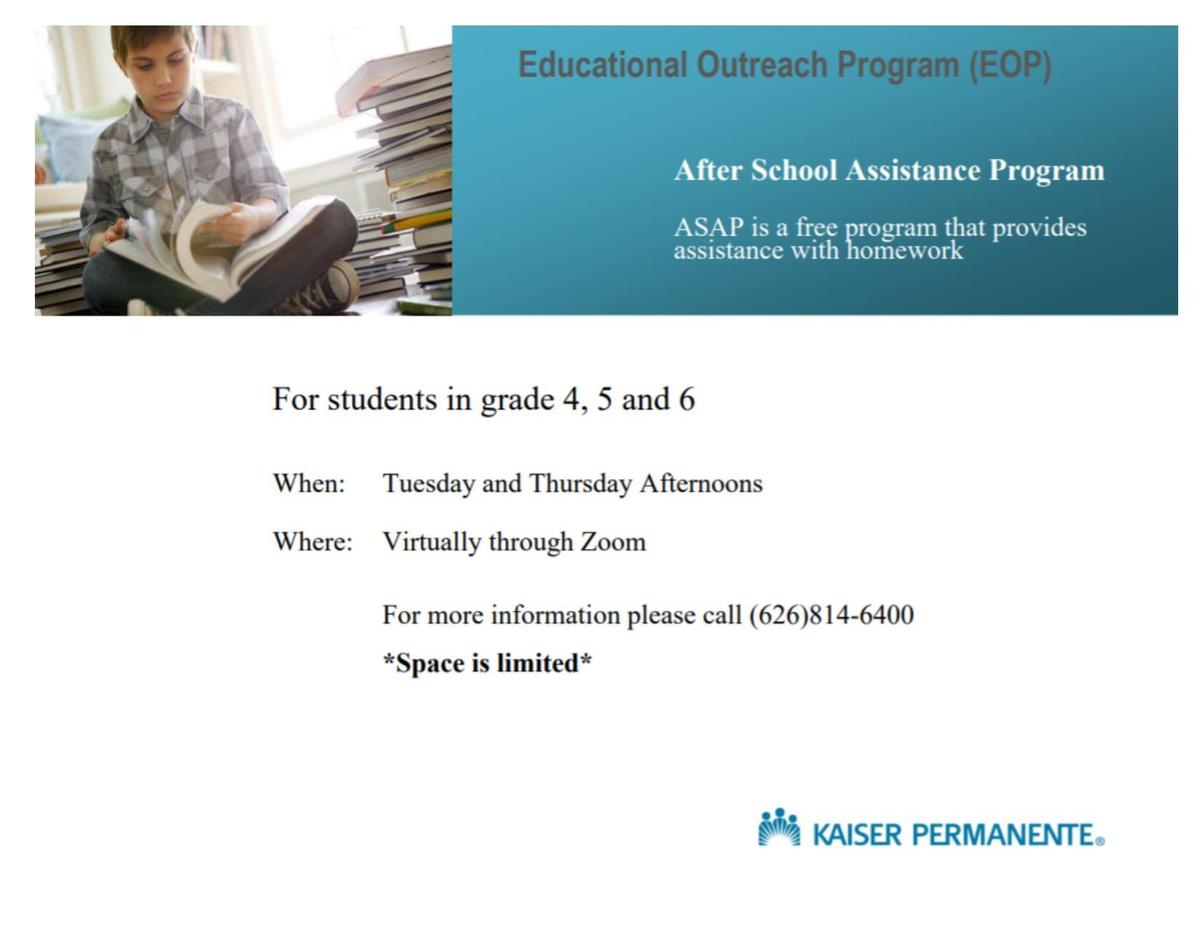 Educational Outreach Program (EOP)

After School Assistance Program

ASAP is a free program that provides assistance with homework

For students in grade 4, 5 and 6

When: Tuesday and Thursday Afternoons

Where: Virtually through Zoom

For more information please call (626)814-6400

*Space is limited*

KAISER PERMANENTE®